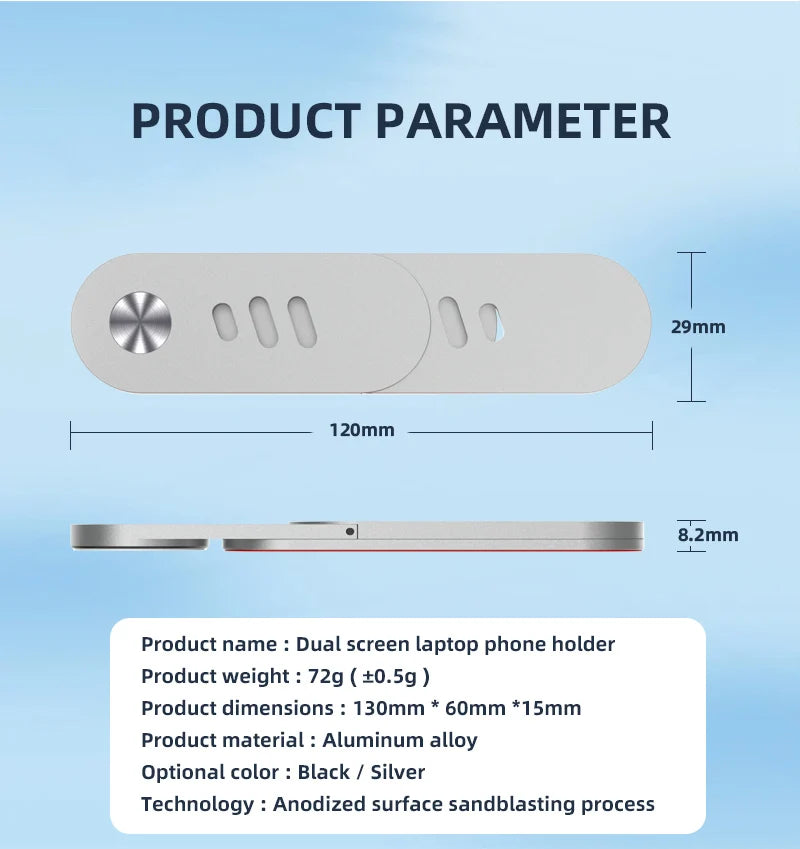 PRODUCT PARAMETER

29mm

120mm

8.2mm

Product name : Dual screen laptop phone holder
Product weight : 72g ( ±0.5g )
Product dimensions : 130mm * 60mm *15mm
Product material : Aluminum alloy
Optional color : Black / Silver
Technology : Anodized surface sandblasting process